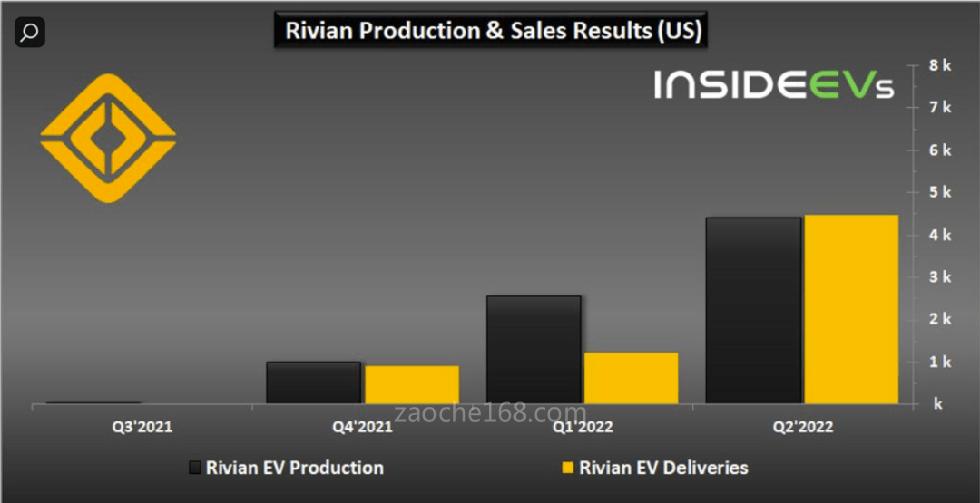 Rivian Production & Sales Results (US)

INSIDEEVs

8 k
7 k
6 k
5 k
4 k
3 k
2 k
1 k
k

Q3'2021
Q4'2021
Q1'2022
Q2'2022

zaoche168.com

Rivian EV Production
Rivian EV Deliveries